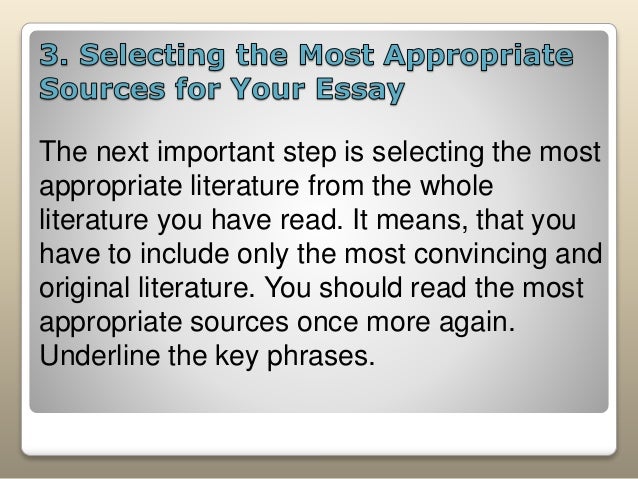 3. Selecting the Most Appropriate Sources for Your Essay

The next important step is selecting the most appropriate literature from the whole literature you have read. It means, that you have to include only the most convincing and original literature. You should read the most appropriate sources once more again. Underline the key phrases.